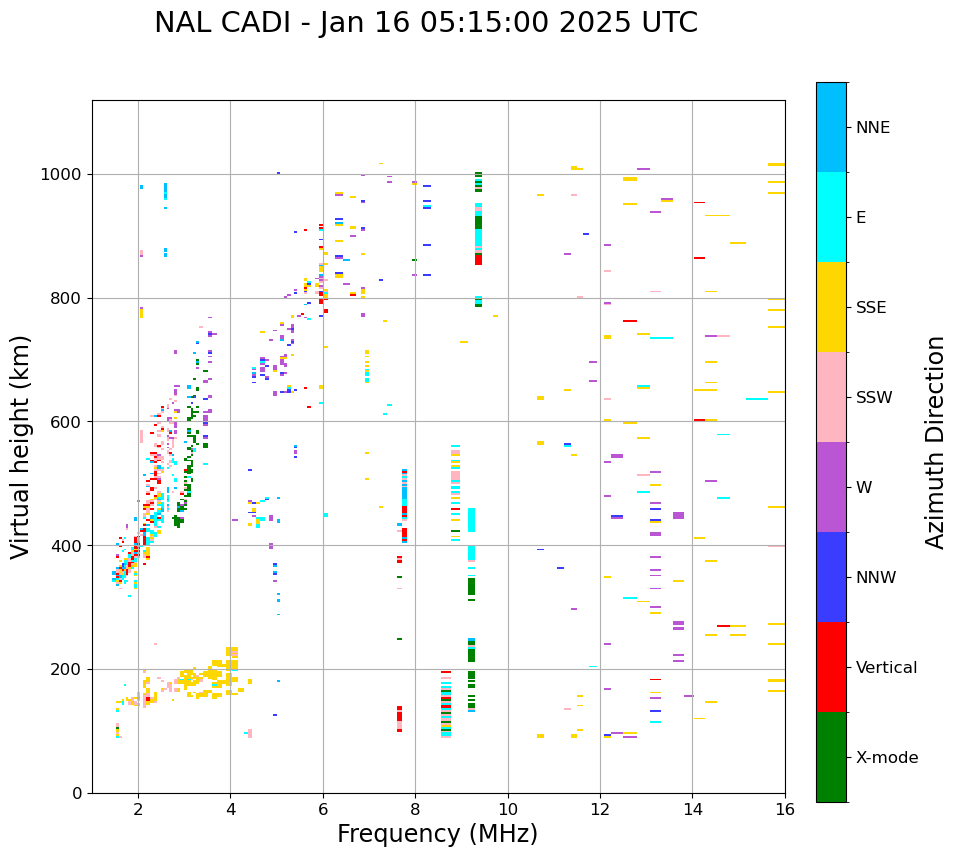 NAL CADI - Jan 16 05:15:00 2025 UTC

Virtual height (km)

1000
800
600
400
200
0

2
4
6
8
10
12
14
16

Frequency (MHz)

NNE
E
SSE
SSW
W
NNW
Vertical
X-mode

Azimuth Direction